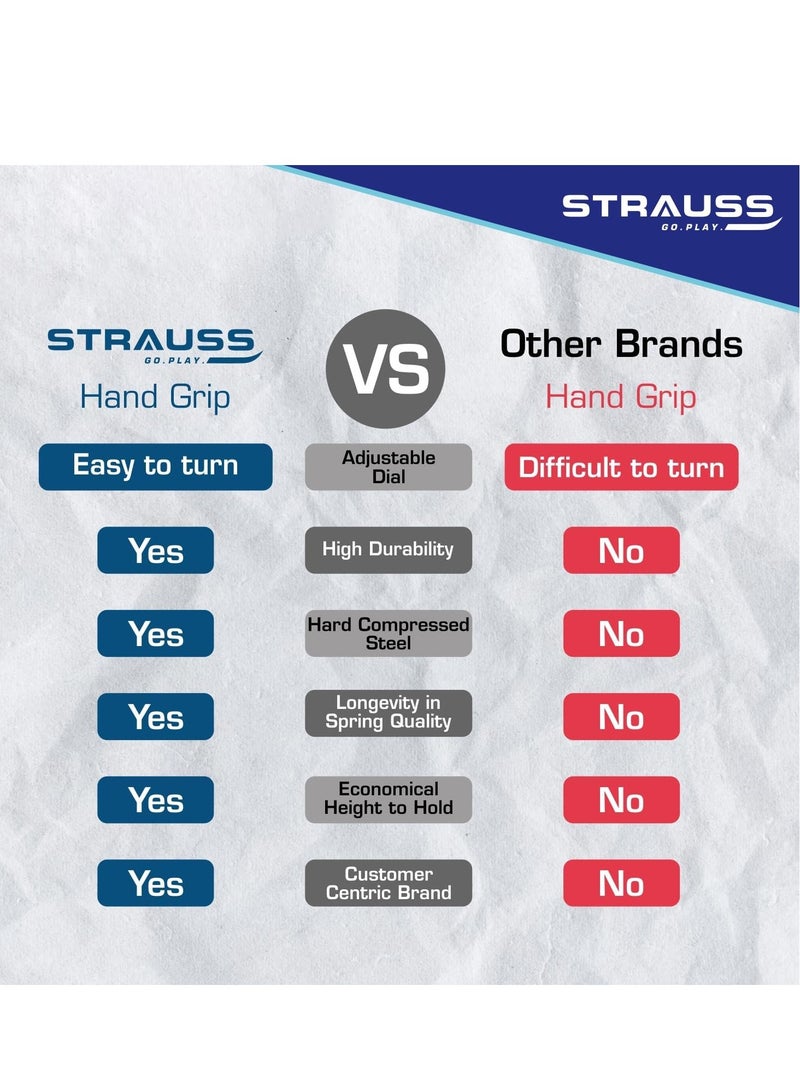 STRAUSS
GO.PLAY.

| STRAUSS GO.PLAY. Hand Grip | VS | Other Brands Hand Grip |
|---|---|---|
| Easy to turn | Adjustable Dial | Difficult to turn |
| Yes | High Durability | No |
| Yes | Hard Compressed Steel | No |
| Yes | Longevity in Spring Quality | No |
| Yes | Economical Height to Hold | No |
| Yes | Customer Centric Brand | No |